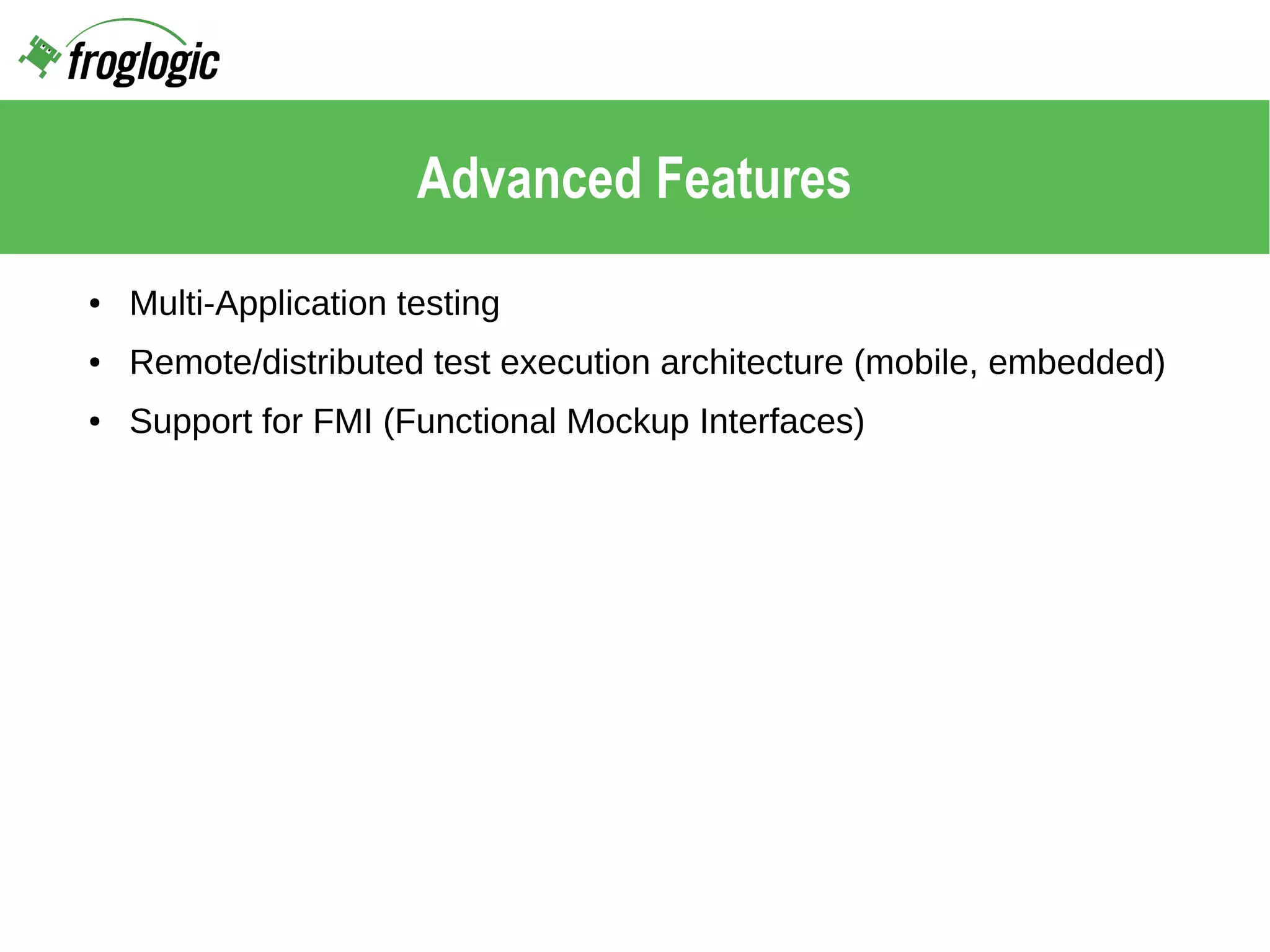 froglogic

Advanced Features

• Multi-Application testing
• Remote/distributed test execution architecture (mobile, embedded)
• Support for FMI (Functional Mockup Interfaces)